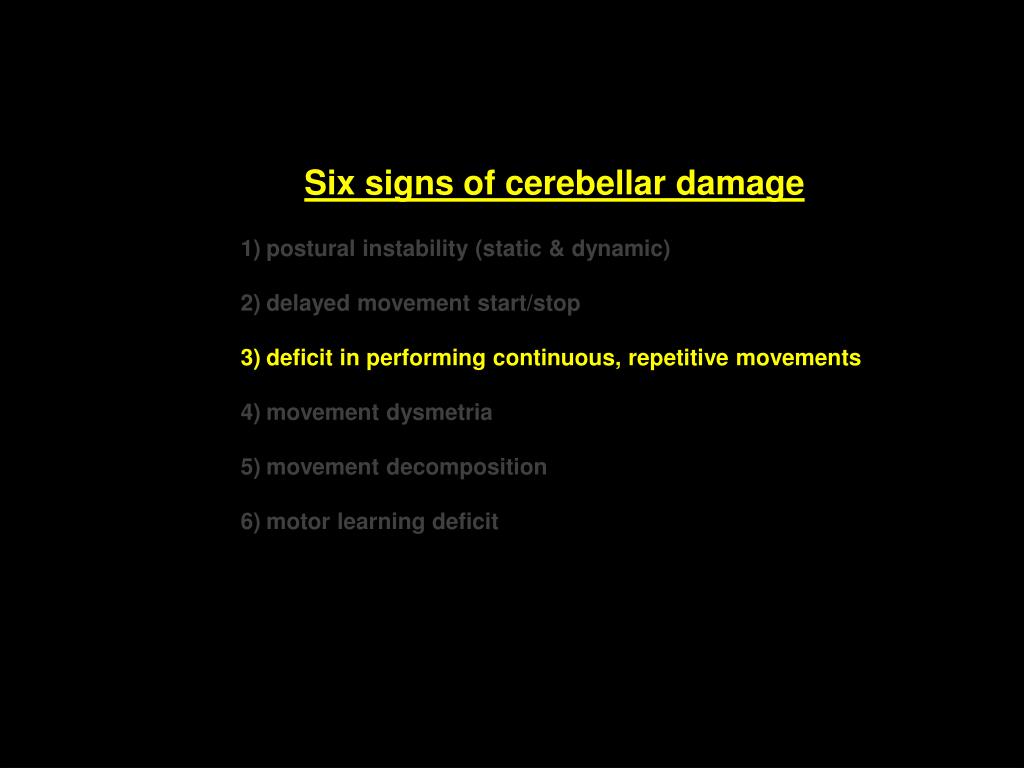 Six signs of cerebellar damage

1) postural instability (static & dynamic)

2) delayed movement start/stop

3) deficit in performing continuous, repetitive movements

4) movement dysmetria

5) movement decomposition

6) motor learning deficit